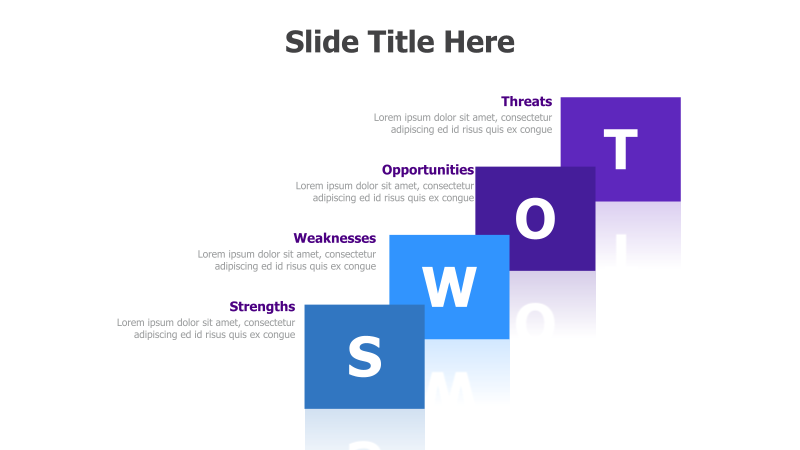 Slide Title Here

Threats
Lorem ipsum dolor sit amet, consectetur adipiscing ed id risus quis ex congue

T

Opportunities
Lorem ipsum dolor sit amet, consectetur adipiscing ed id risus quis ex congue

O

Weaknesses
Lorem ipsum dolor sit amet, consectetur adipiscing ed id risus quis ex congue

W

Strengths
Lorem ipsum dolor sit amet, consectetur adipiscing ed id risus quis ex congue

S